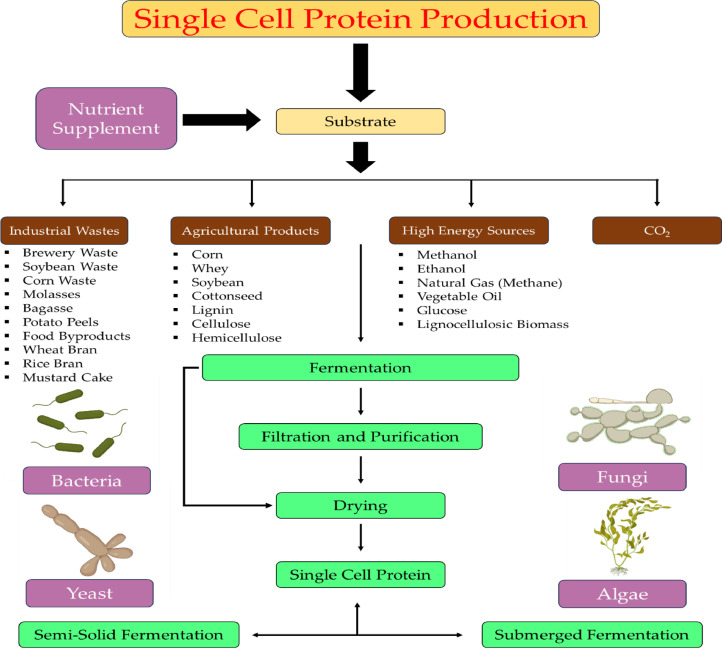 Single Cell Protein Production

Nutrient Supplement

Substrate

Industrial Wastes
- Brewery Waste
- Soybean Waste
- Corn Waste
- Molasses
- Bagasse
- Potato Peels
- Food Byproducts
- Wheat Bran
- Rice Bran
- Mustard Cake

Agricultural Products
- Corn
- Whey
- Soybean
- Cottonseed
- Lignin
- Cellulose
- Hemicellulose

High Energy Sources
- Methanol
- Ethanol
- Natural Gas (Methane)
- Vegetable Oil
- Glucose
- Lignocellulosic Biomass

$CO_2$

Fermentation

Filtration and Purification

Drying

Single Cell Protein

Bacteria

Yeast

Fungi

Algae

Semi-Solid Fermentation

Submerged Fermentation